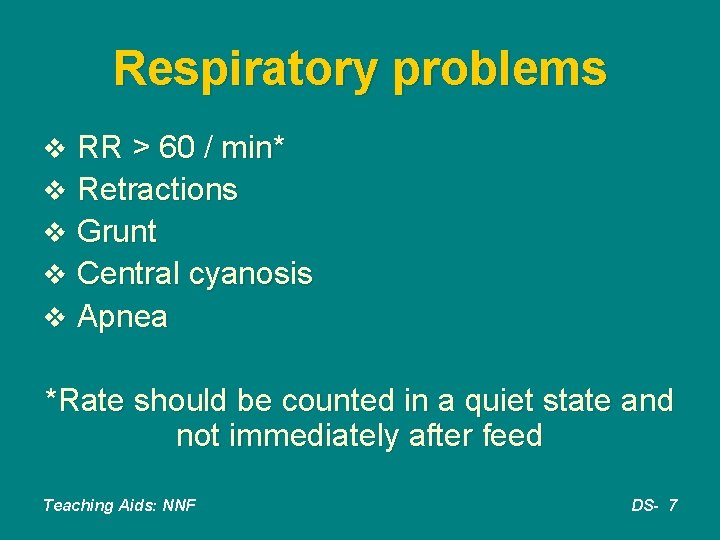 Respiratory problems

❖ RR > 60 / min*
❖ Retractions
❖ Grunt
❖ Central cyanosis
❖ Apnea

*Rate should be counted in a quiet state and not immediately after feed

Teaching Aids: NNF

DS- 7